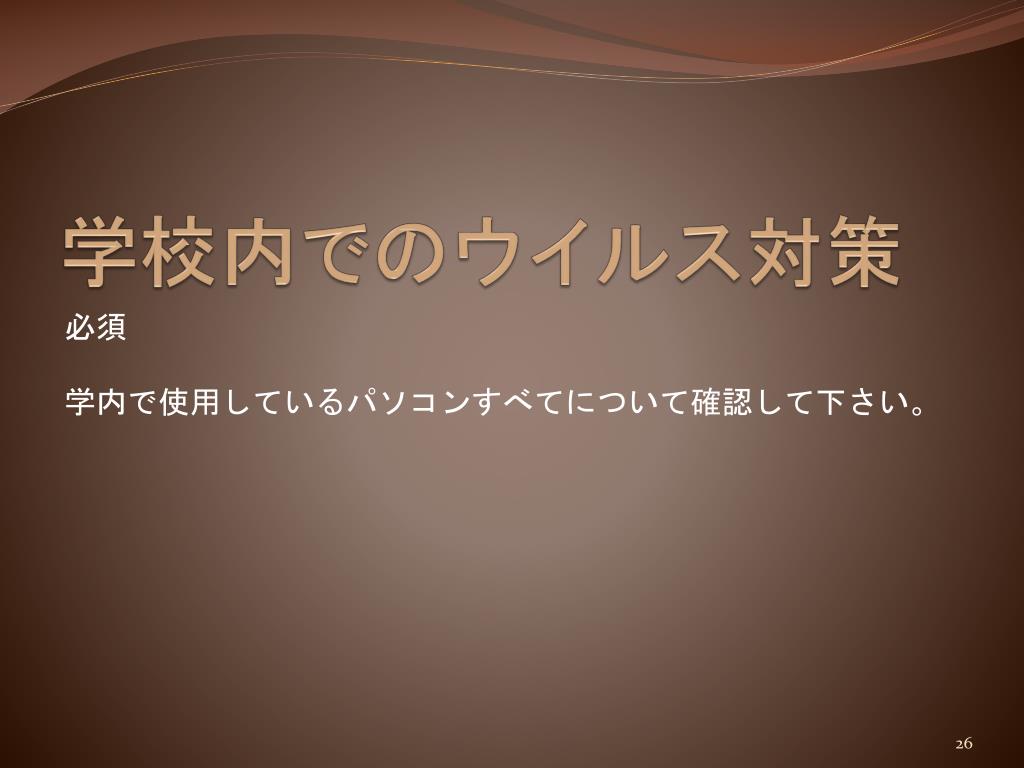 学校内でのウイルス対策

必須

学内で使用しているパソコンすべてについて確認して下さい。

26